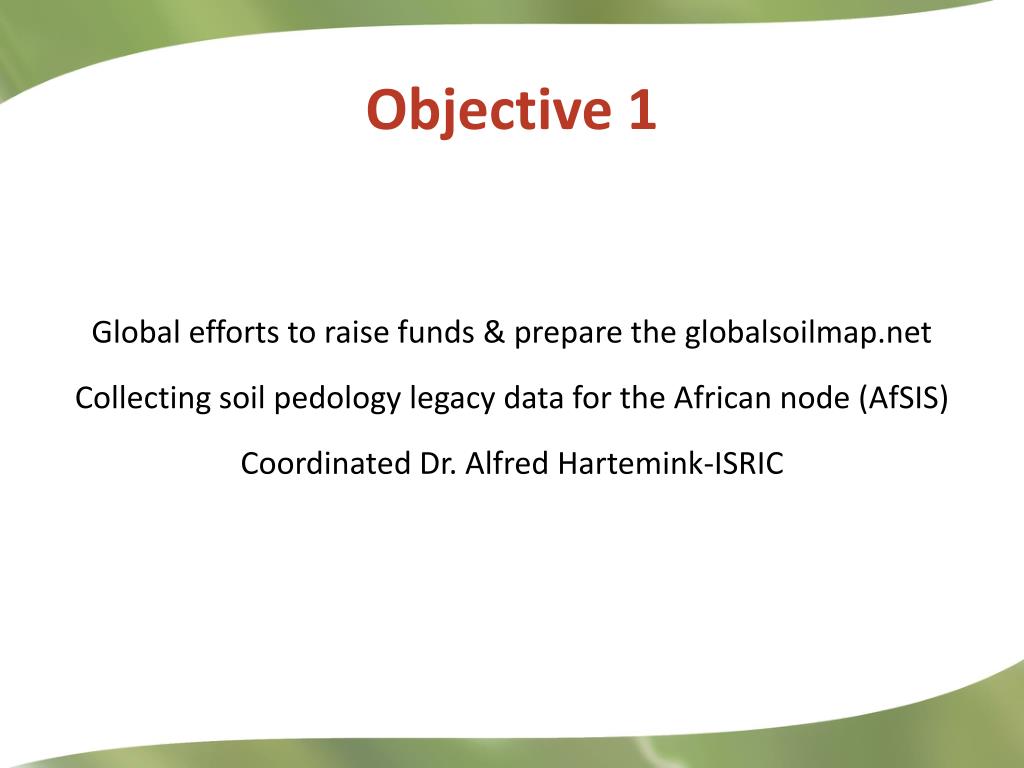 Objective 1

Global efforts to raise funds & prepare the globalsoilmap.net

Collecting soil pedology legacy data for the African node (AfSIS)

Coordinated Dr. Alfred Hartemink-ISRIC